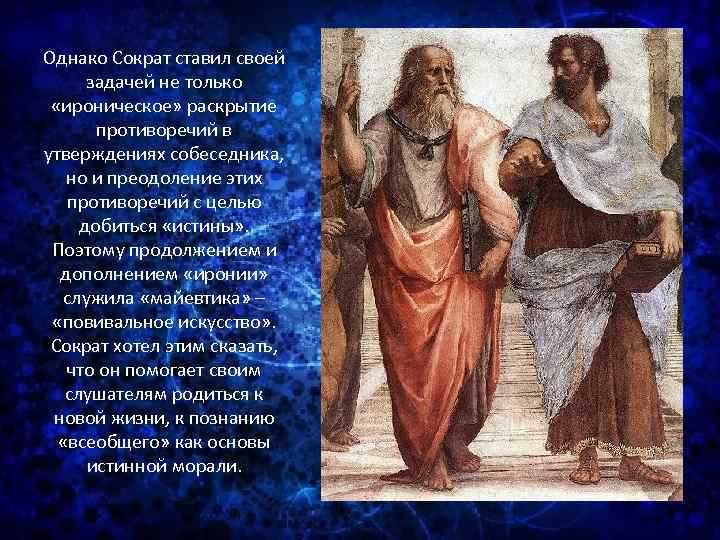 Однако Сократ ставил своей задачей не только «ироническое» раскрытие противоречий в утверждениях собеседника, но и преодоление этих противоречий с целью добиться «истины». Поэтому продолжением и дополнением «иронии» служила «майевтика» – «повивальное искусство». Сократ хотел этим сказать, что он помогает своим слушателям родиться к новой жизни, к познанию «всеобщего» как основы истинной морали.